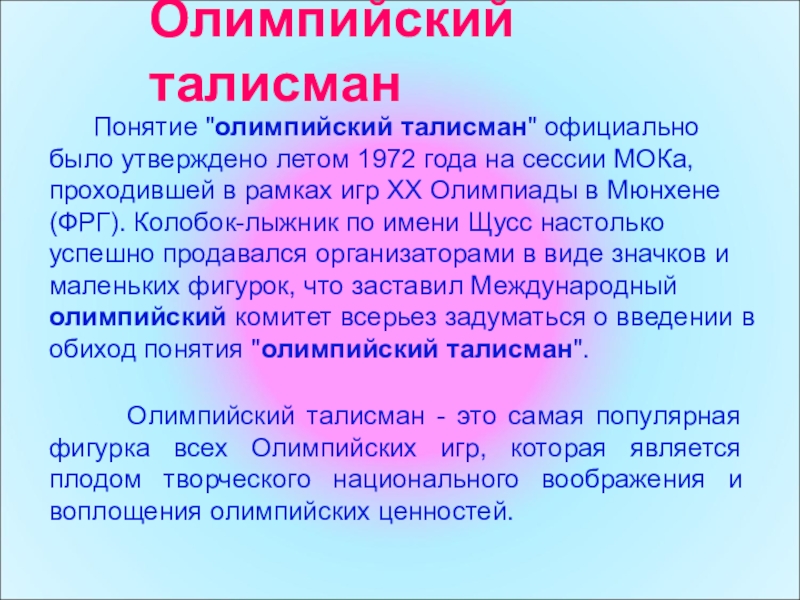 Олимпийский талисман

Понятие "олимпийский талисман" официально было утверждено летом 1972 года на сессии МОКа, проходившей в рамках игр XX Олимпиады в Мюнхене (ФРГ). Колобок-лыжник по имени Щусс настолько успешно продавался организаторами в виде значков и маленьких фигурок, что заставил Международный олимпийский комитет всерьез задуматься о введении в обиход понятия "олимпийский талисман".

Олимпийский талисман - это самая популярная фигурка всех Олимпийских игр, которая является плодом творческого национального воображения и воплощения олимпийских ценностей.